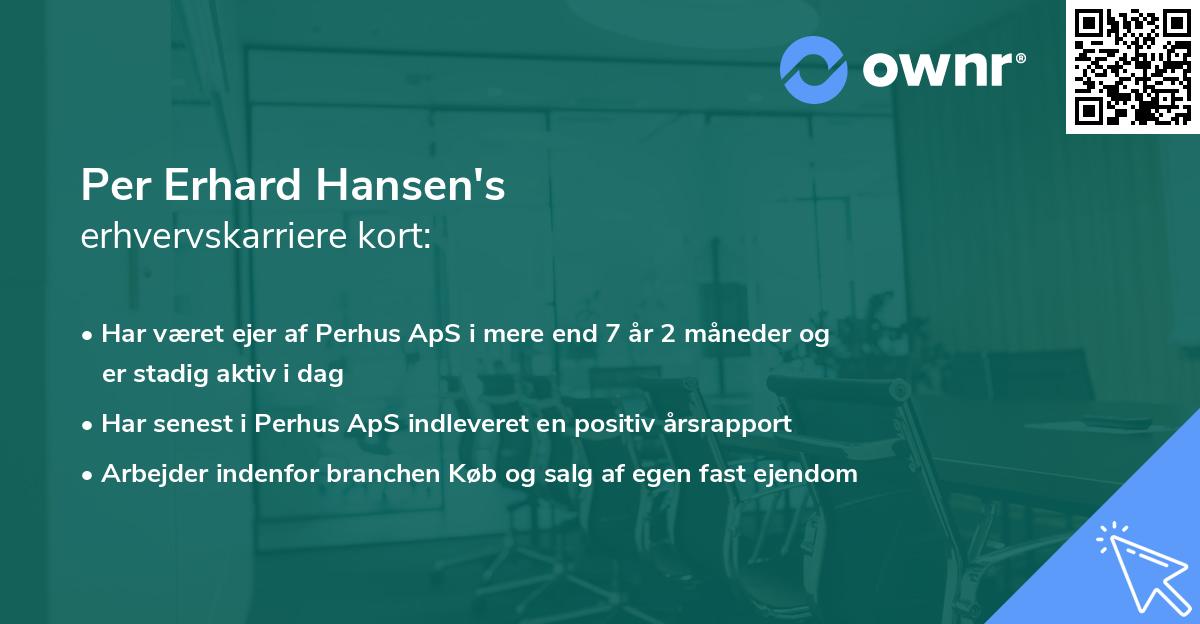 ownr®

Per Erhard Hansen's
erhvervskarriere kort:

• Har været ejer af Perhus ApS i mere end 7 år 2 måneder og er stadig aktiv i dag
• Har senest i Perhus ApS indleveret en positiv årsrapport
• Arbejder indenfor branchen Køb og salg af egen fast ejendom